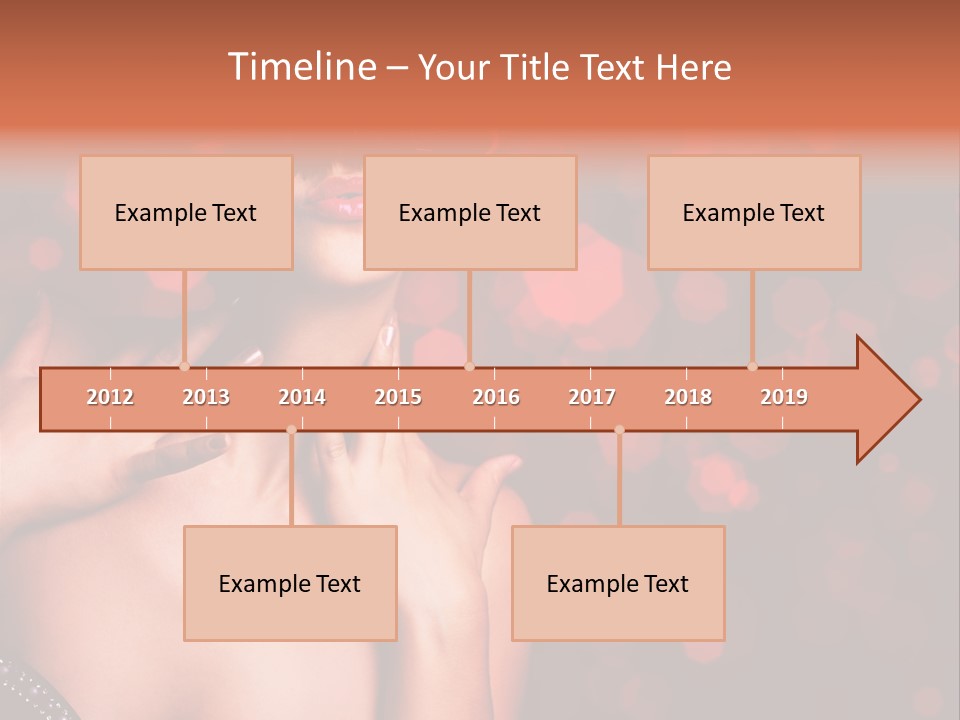 Timeline – Your Title Text Here

Example Text

Example Text

Example Text

2012 2013 2014 2015 2016 2017 2018 2019

Example Text

Example Text